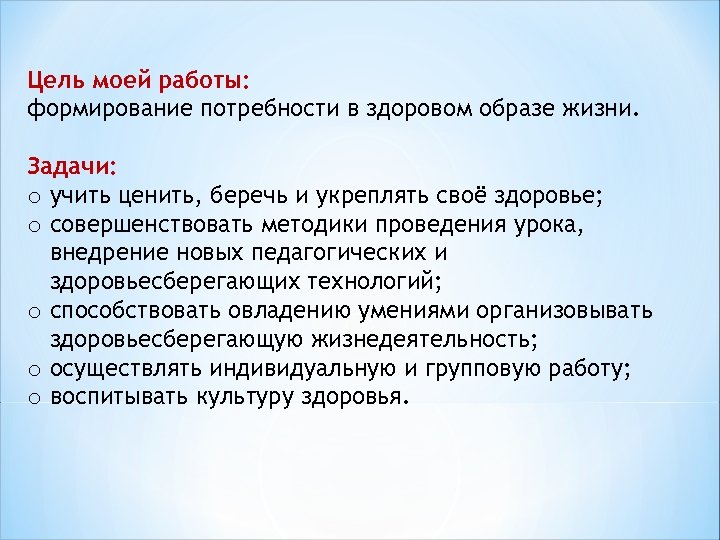 Цель моей работы:
формирование потребности в здоровом образе жизни.

Задачи:
o учить ценить, беречь и укреплять своё здоровье;
o совершенствовать методики проведения урока, внедрение новых педагогических и здоровьесберегающих технологий;
o способствовать овладению умениями организовывать здоровьесберегающую жизнедеятельность;
o осуществлять индивидуальную и групповую работу;
o воспитывать культуру здоровья.